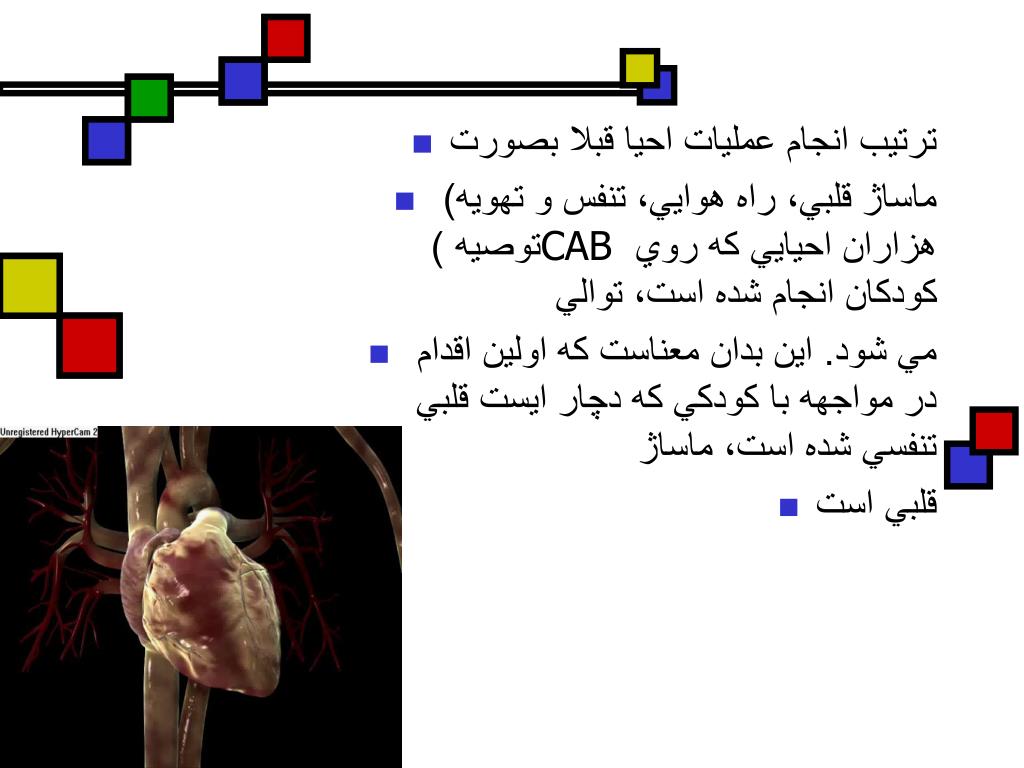 ترتيب انجام عمليات احيا قبلا بصورت

ماساژ قلبي، راه هوايي، تنفس و تهويه) هزاران احيايي كه روي CABتوصيه ) كودكان انجام شده است، توالي

مي شود. اين بدان معناست كه اولين اقدام در مواجهه با كودكي كه دچار ايست قلبي تنفسي شده است، ماساژ

قلبي است

Unregistered HyperCam 2